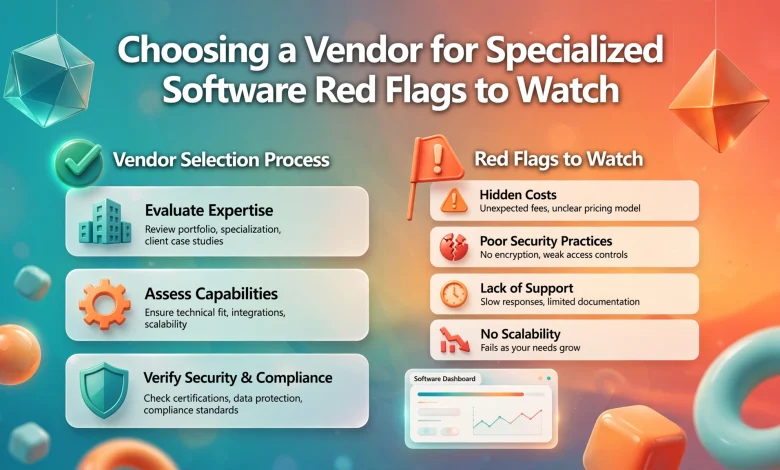 Choosing a Vendor for Specialized Software Red Flags to Watch

Vendor Selection Process

Evaluate Expertise
Review portfolio, specialization, client case studies

Assess Capabilities
Ensure technical fit, integrations, scalability

Verify Security & Compliance
Check certifications, data protection, compliance standards

Red Flags to Watch

Hidden Costs
Unexpected fees, unclear pricing model

Poor Security Practices
No encryption, weak access controls

Lack of Support
Slow responses, limited documentation

No Scalability
Fails as your needs grow

Software Dashboard